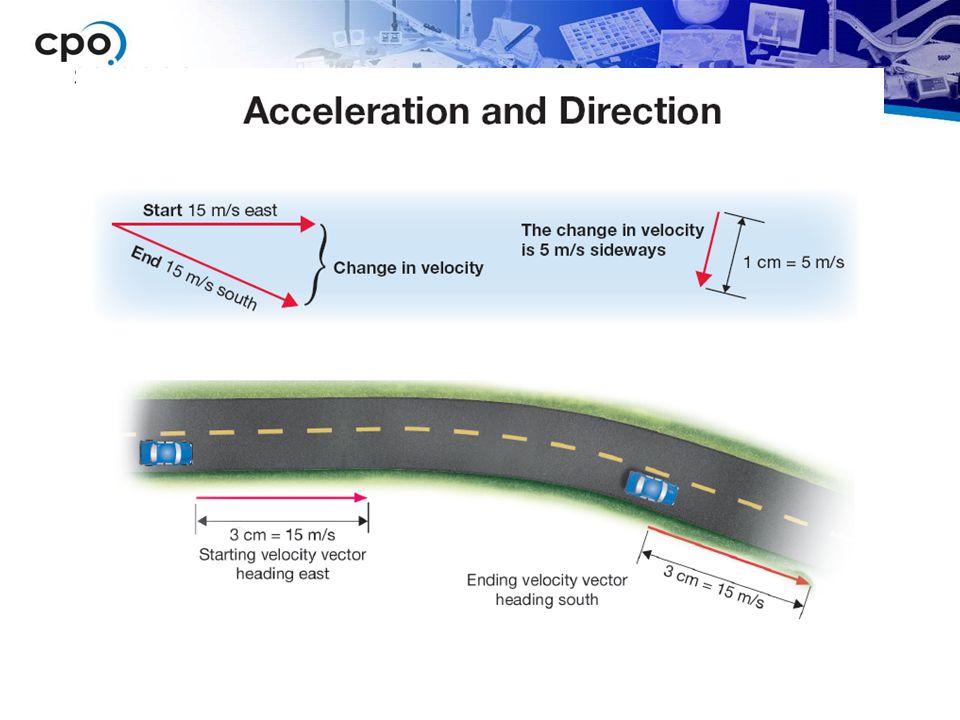 cpo

Acceleration and Direction

Start 15 m/s east

End 15 m/s south

Change in velocity

The change in velocity is 5 m/s sideways

1 cm = 5 m/s

3 cm = 15 m/s
Starting velocity vector heading east

Ending velocity vector heading south

3 cm = 15 m/s